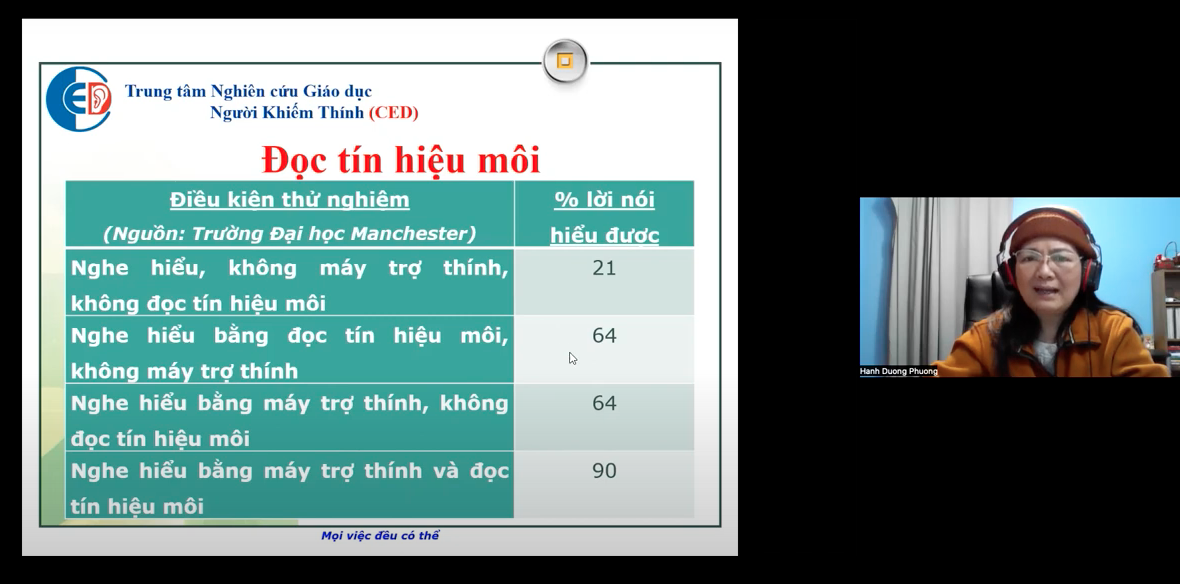 CED

Trung tâm Nghiên cứu Giáo dục
Người Khiếm Thính (CED)

Đọc tín hiệu môi

| Điều kiện thử nghiệm (Nguồn: Trường Đại học Manchester) | % lời nói hiểu được |
|---|---|
| Nghe hiểu, không máy trợ thính, không đọc tín hiệu môi | 21 |
| Nghe hiểu bằng đọc tín hiệu môi, không máy trợ thính | 64 |
| Nghe hiểu bằng máy trợ thính, không đọc tín hiệu môi | 64 |
| Nghe hiểu bằng máy trợ thính và đọc tín hiệu môi | 90 |

Mọi việc đều có thể

Hanh Duong Phuong